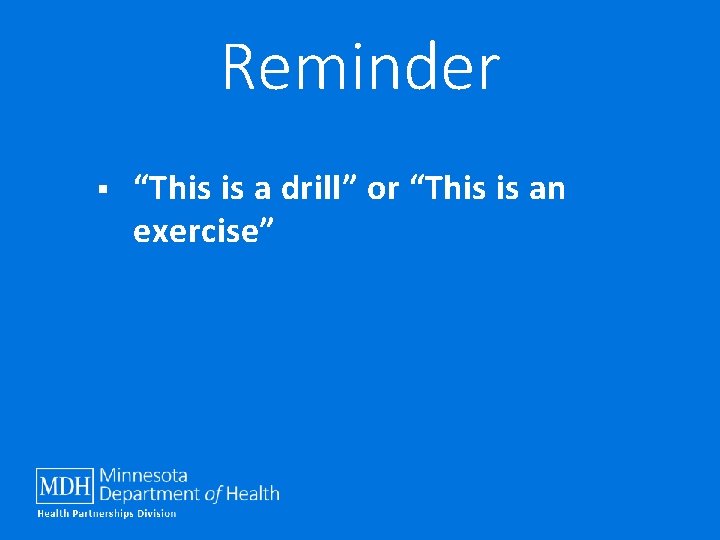 Reminder

▪ “This is a drill” or “This is an exercise”

MDH Minnesota Department of Health
Health Partnerships Division